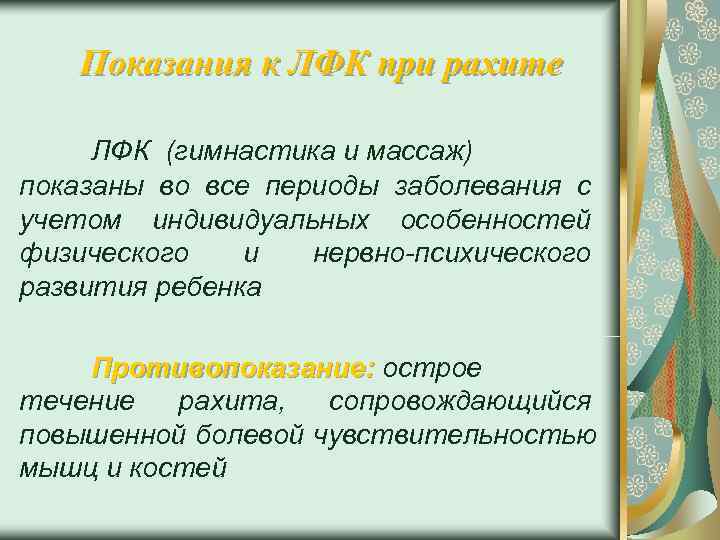 Показания к ЛФК при рахите

ЛФК (гимнастика и массаж) показаны во все периоды заболевания с учетом индивидуальных особенностей физического и нервно-психического развития ребенка

Противопоказание: острое течение рахита, сопровождающийся повышенной болевой чувствительностью мышц и костей